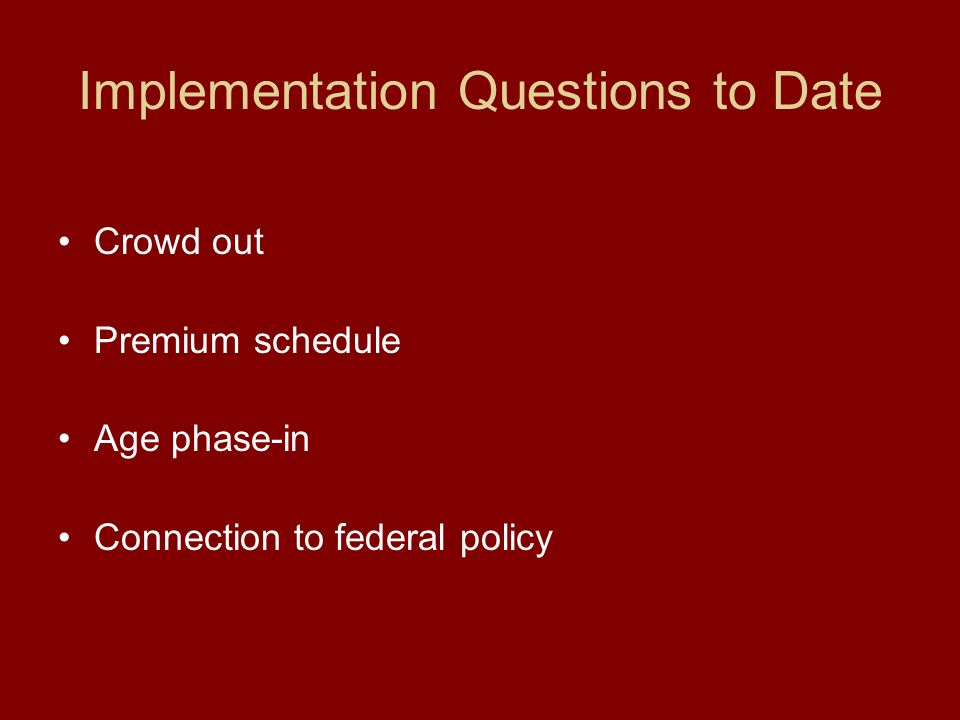 Implementation Questions to Date

• Crowd out

• Premium schedule

• Age phase-in

• Connection to federal policy